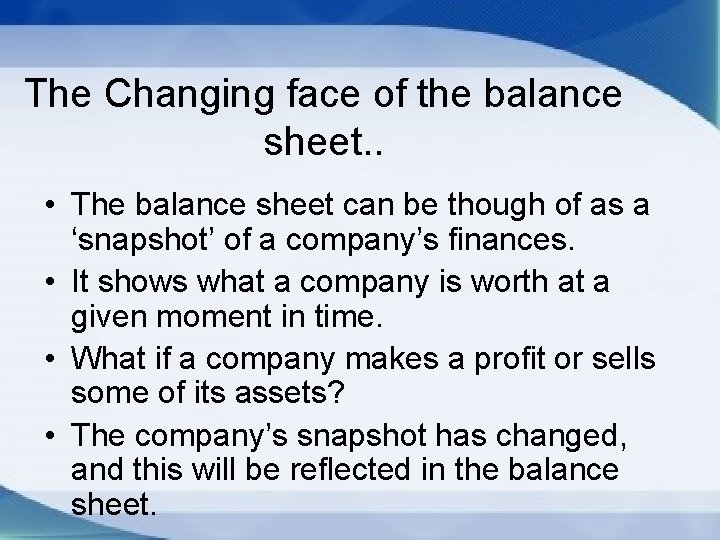 The Changing face of the balance sheet..

• The balance sheet can be though of as a ‘snapshot’ of a company’s finances.
• It shows what a company is worth at a given moment in time.
• What if a company makes a profit or sells some of its assets?
• The company’s snapshot has changed, and this will be reflected in the balance sheet.